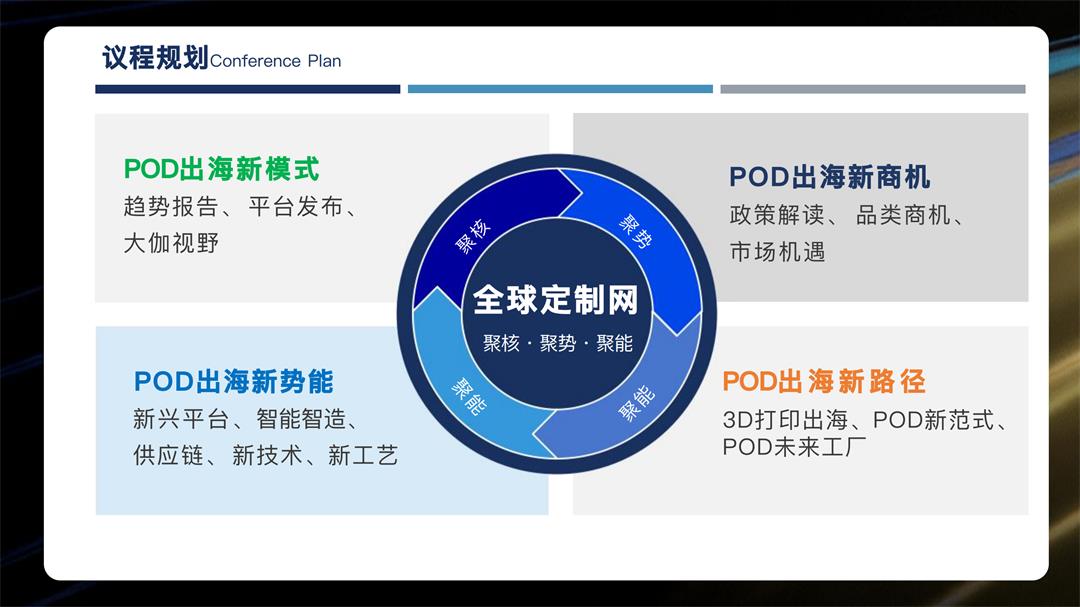 议程规划Conference Plan

POD出海新模式
趋势报告、平台发布、大伽视野

POD出海新商机
政策解读、品类商机、市场机遇

聚核
聚势
全球定制网
聚核 · 聚势 · 聚能
聚能
聚能

POD出海新势能
新兴平台、智能智造、供应链、新技术、新工艺

POD出海新路径
3D打印出海、POD新范式、POD未来工厂